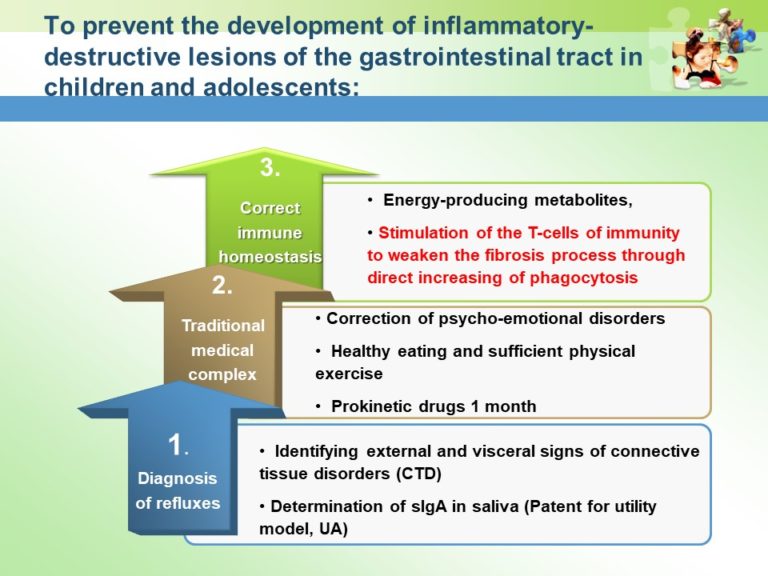 To prevent the development of inflammatory-destructive lesions of the gastrointestinal tract in children and adolescents:

3.
Correct immune homeostasis

• Energy-producing metabolites,
• Stimulation of the T-cells of immunity to weaken the fibrosis process through direct increasing of phagocytosis

2.
Traditional medical complex

• Correction of psycho-emotional disorders
• Healthy eating and sufficient physical exercise
• Prokinetic drugs 1 month

1.
Diagnosis of refluxes

• Identifying external and visceral signs of connective tissue disorders (CTD)
• Determination of sIgA in saliva (Patent for utility model, UA)